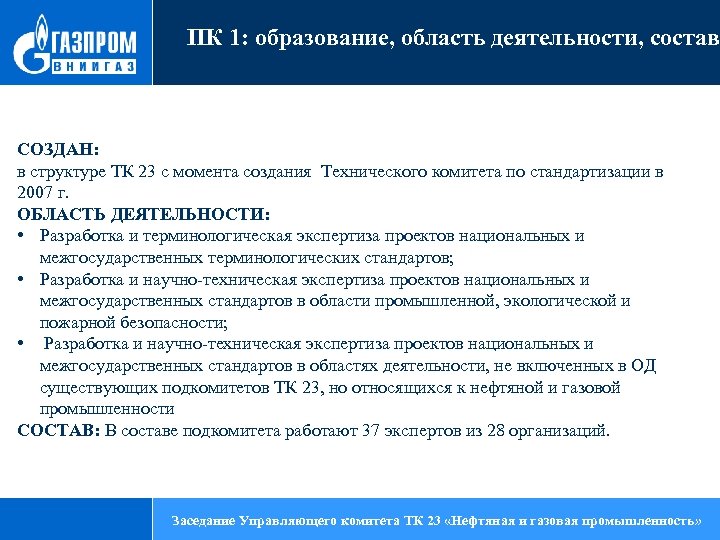 ГАЗПРОМ
ВНИИГАЗ

ПК 1: образование, область деятельности, состав

СОЗДАН:
в структуре ТК 23 с момента создания Технического комитета по стандартизации в 2007 г.
ОБЛАСТЬ ДЕЯТЕЛЬНОСТИ:
• Разработка и терминологическая экспертиза проектов национальных и межгосударственных терминологических стандартов;
• Разработка и научно-техническая экспертиза проектов национальных и межгосударственных стандартов в области промышленной, экологической и пожарной безопасности;
• Разработка и научно-техническая экспертиза проектов национальных и межгосударственных стандартов в областях деятельности, не включенных в ОД существующих подкомитетов ТК 23, но относящихся к нефтяной и газовой промышленности
СОСТАВ: В составе подкомитета работают 37 экспертов из 28 организаций.

Заседание Управляющего комитета ТК 23 «Нефтяная и газовая промышленность»